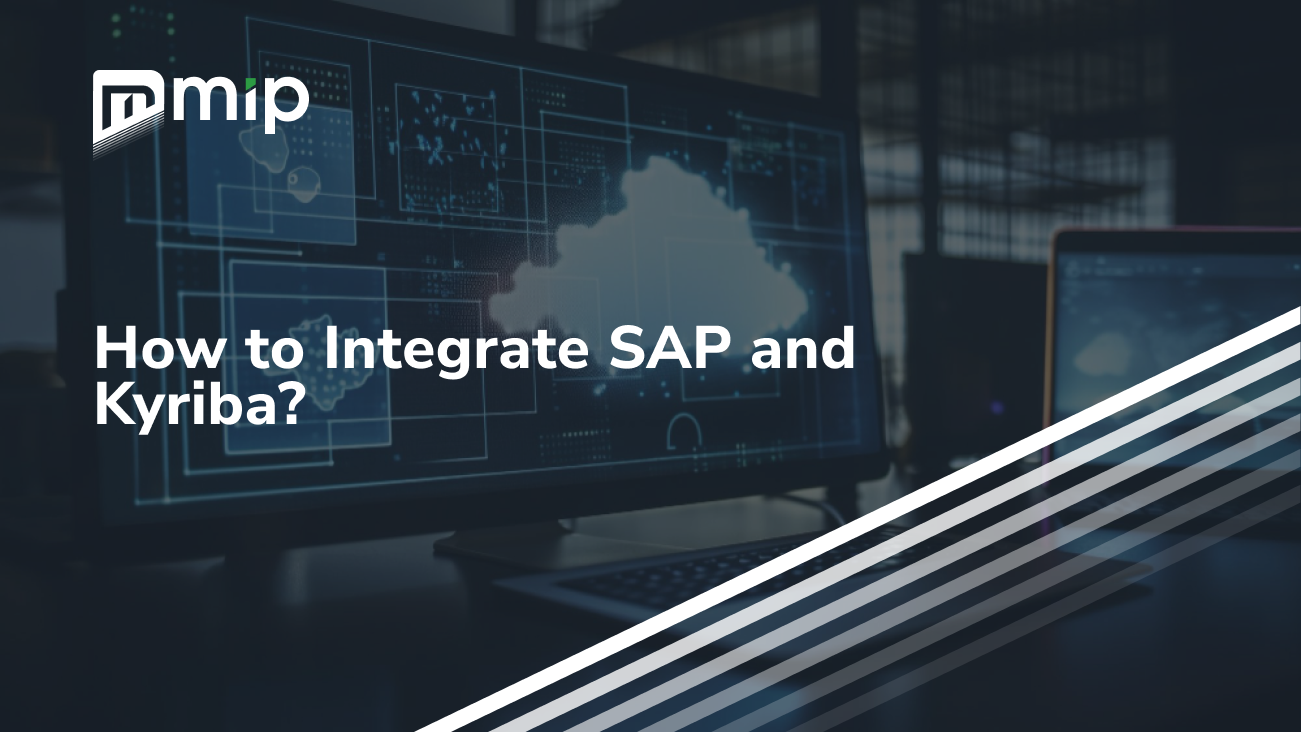 mip

How to Integrate SAP and Kyriba?